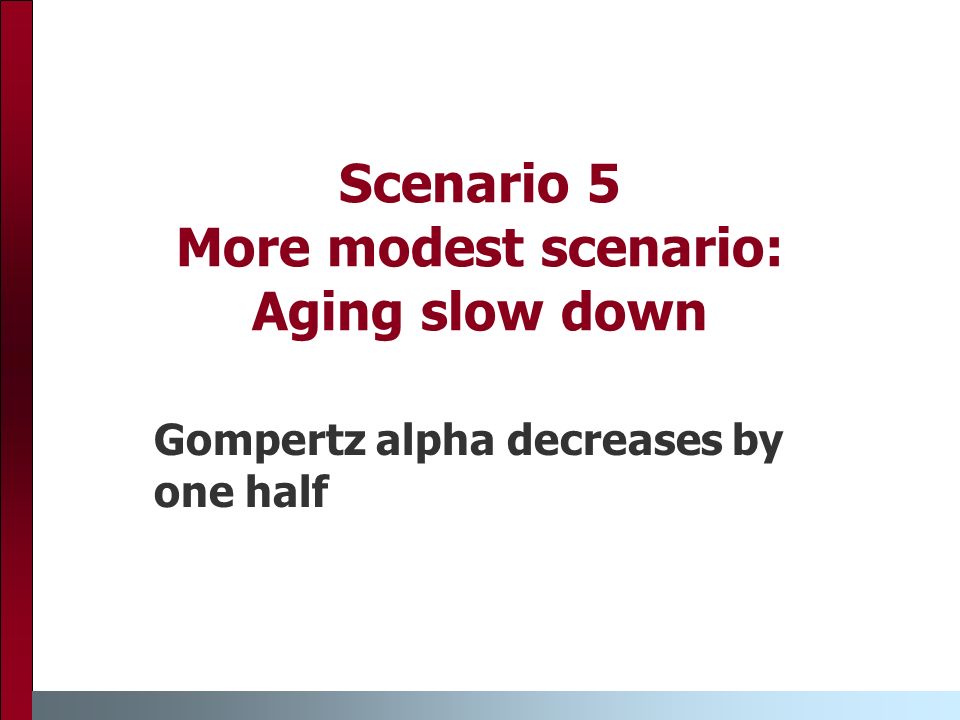 Scenario 5
More modest scenario:
Aging slow down

Gompertz alpha decreases by one half